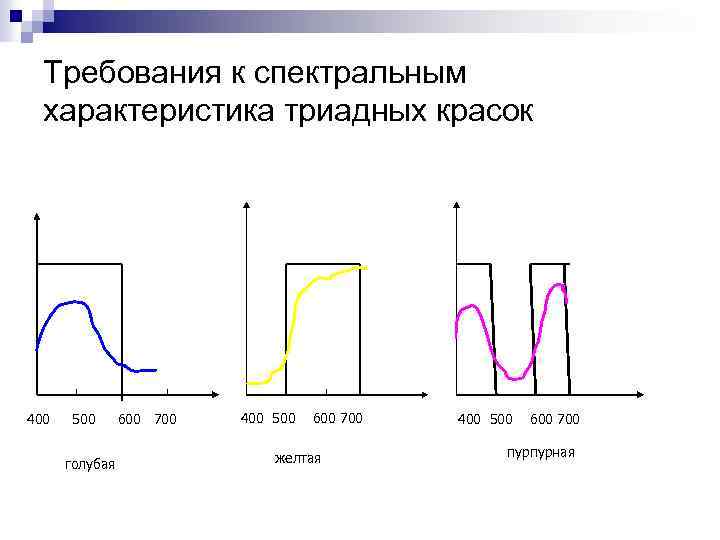 Требования к спектральным характеристика триадных красок

400 500 600 700

голубая

400 500 600 700

желтая

400 500 600 700

пурпурная